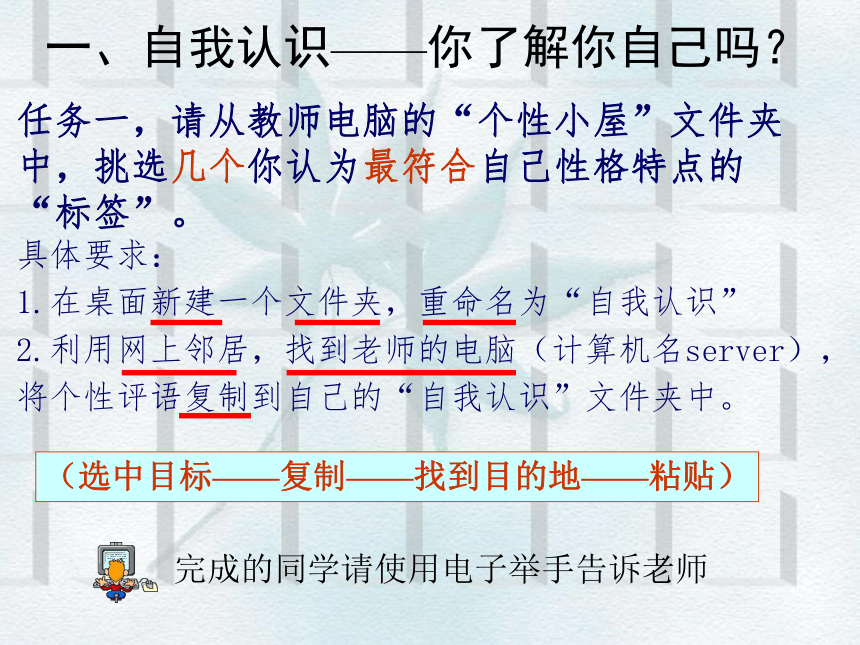 一、自我认识——你了解你自己吗？

任务一，请从教师电脑的“个性小屋”文件夹中，挑选几个你认为最符合自己性格特点的“标签”。

具体要求：

1.在桌面新建一个文件夹，重命名为“自我认识”

2.利用网上邻居，找到老师的电脑（计算机名server），将个性评语复制到自己的“自我认识”文件夹中。

（选中目标——复制——找到目的地——粘贴）

完成的同学请使用电子举手告诉老师